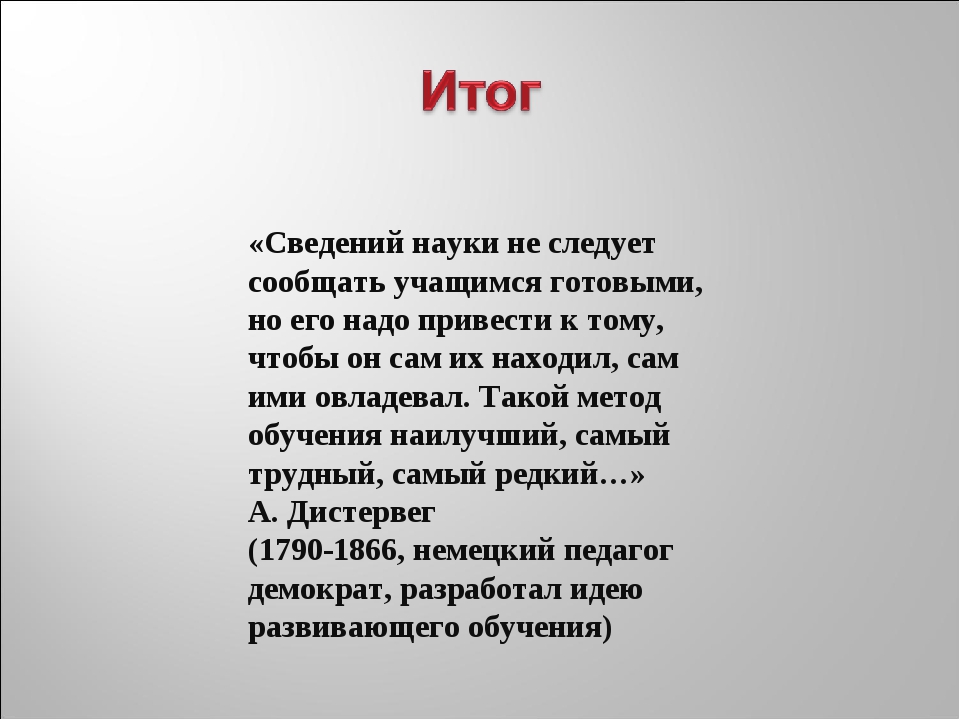 Итог

«Сведений науки не следует сообщать учащимся готовыми, но его надо привести к тому, чтобы он сам их находил, сам ими овладевал. Такой метод обучения наилучший, самый трудный, самый редкий…»
А. Дистервег
(1790-1866, немецкий педагог демократ, разработал идею развивающего обучения)